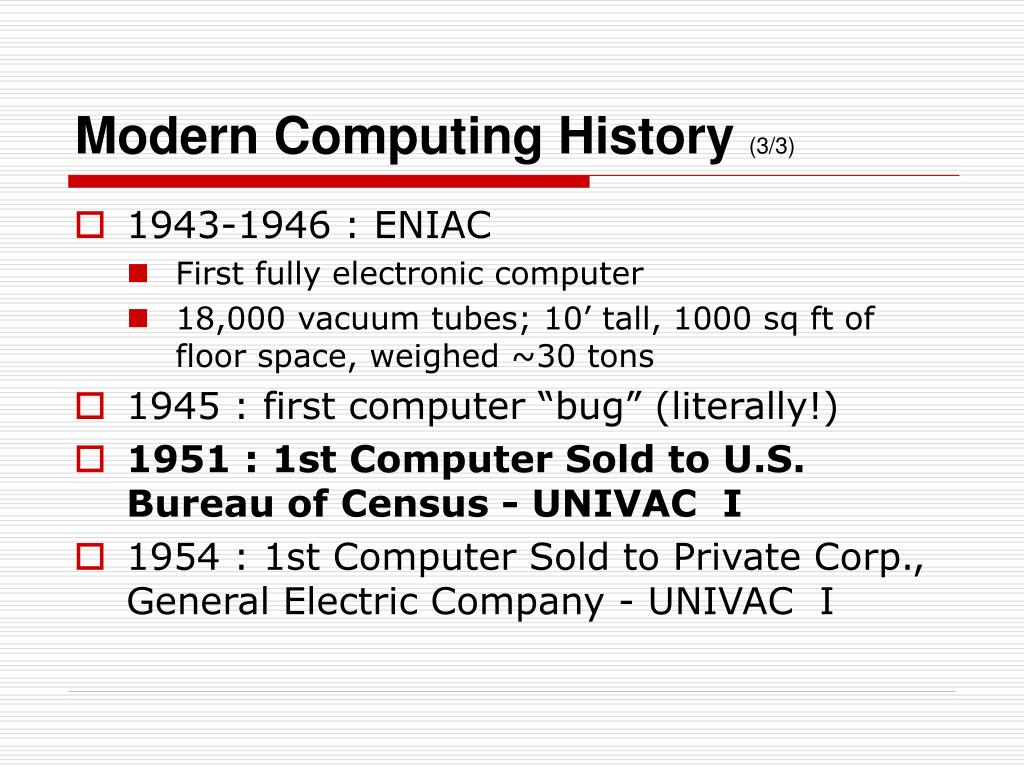 Modern Computing History (3/3)

1943-1946 : ENIAC

First fully electronic computer

18,000 vacuum tubes; 10’ tall, 1000 sq ft of floor space, weighed ~30 tons

1945 : first computer “bug” (literally!)

1951 : 1st Computer Sold to U.S. Bureau of Census - UNIVAC I

1954 : 1st Computer Sold to Private Corp., General Electric Company - UNIVAC I